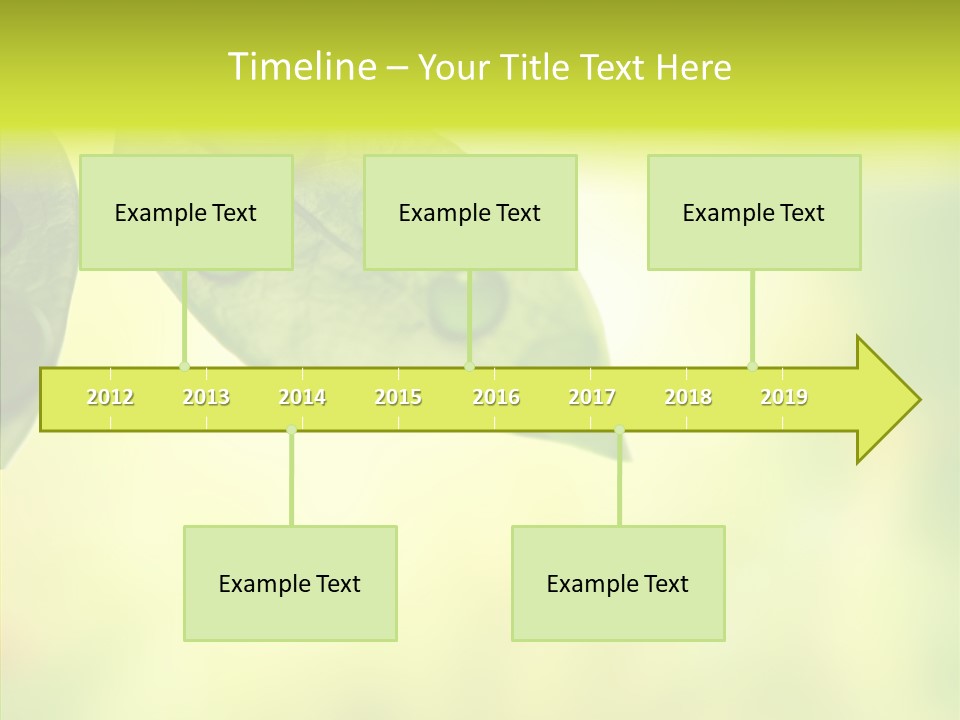 Timeline – Your Title Text Here

Example Text

Example Text

Example Text

2012 2013 2014 2015 2016 2017 2018 2019

Example Text

Example Text